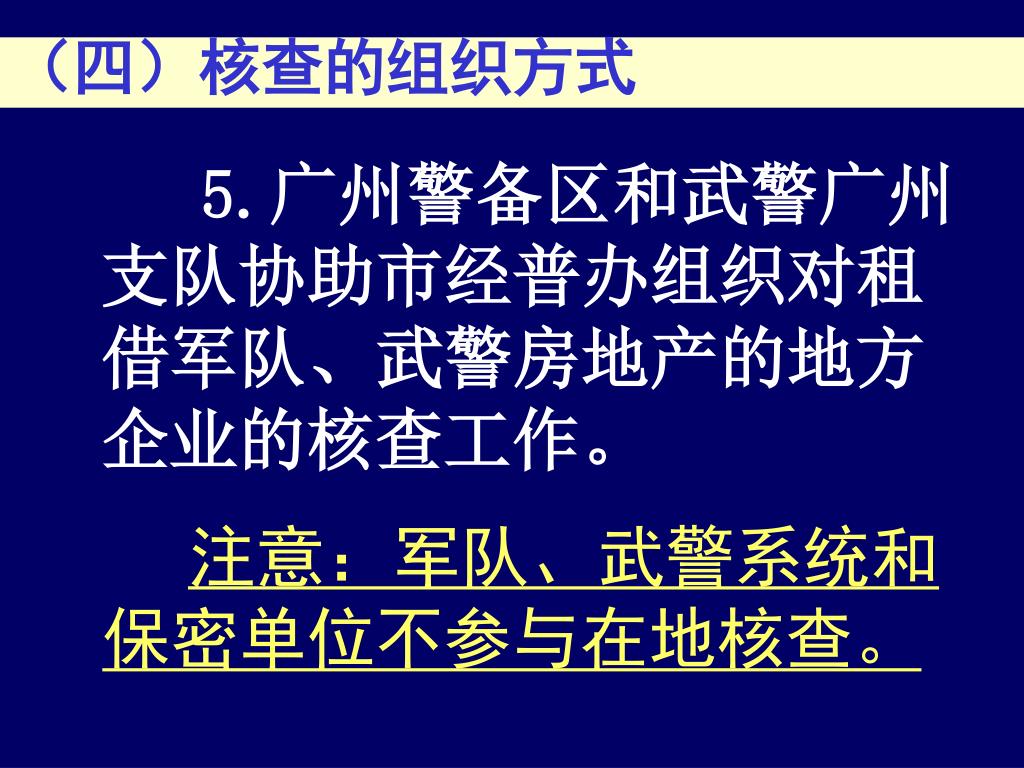 （四）核查的组织方式

5.广州警备区和武警广州支队协助市经普办组织对租借军队、武警房地产的地方企业的核查工作。

注意：军队、武警系统和保密单位不参与在地核查。